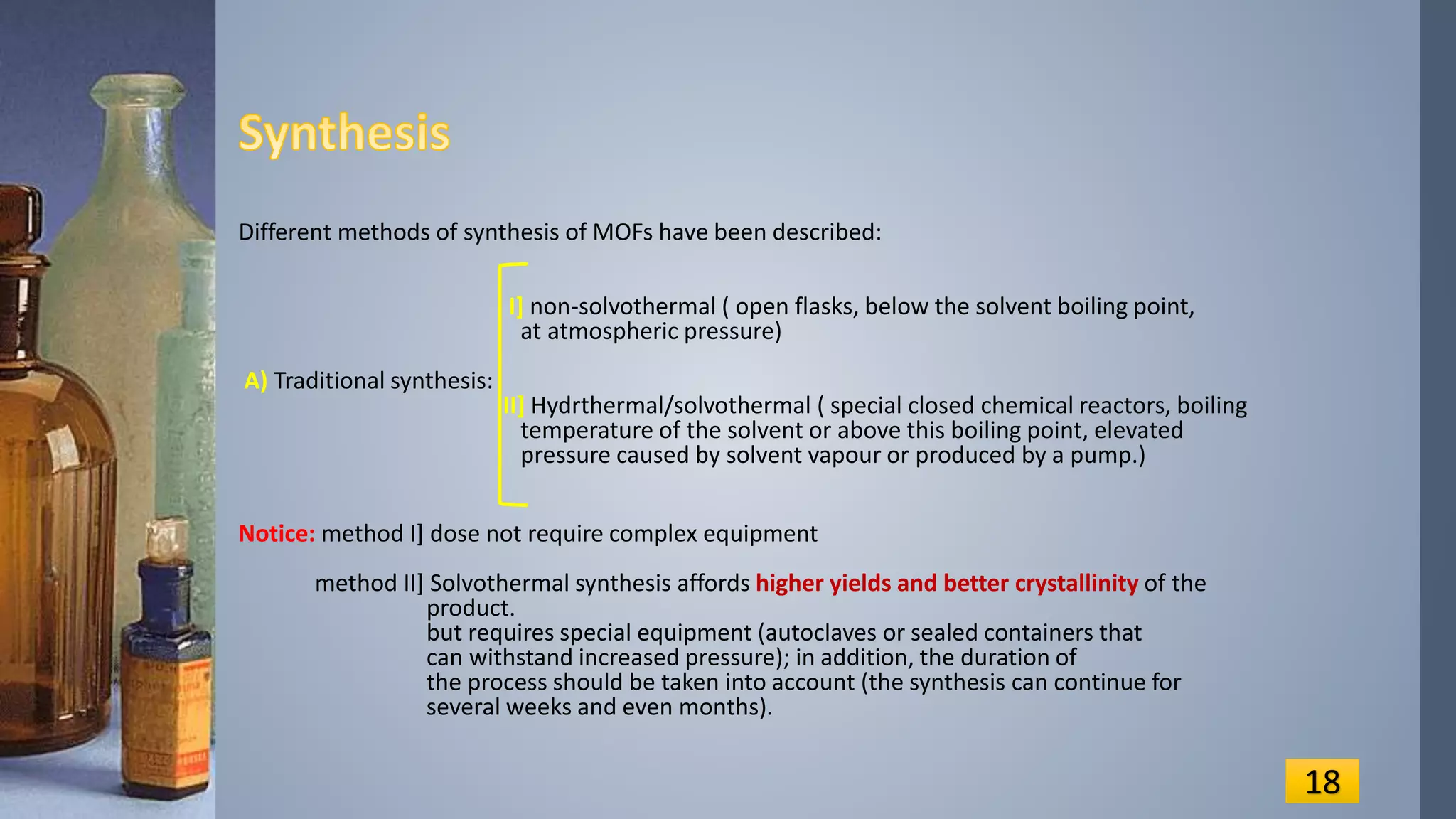 Synthesis

Different methods of synthesis of MOFs have been described:

A) Traditional synthesis:

I] non-solvothermal ( open flasks, below the solvent boiling point, at atmospheric pressure)

II] Hydrthermal/solvothermal ( special closed chemical reactors, boiling temperature of the solvent or above this boiling point, elevated pressure caused by solvent vapour or produced by a pump.)

Notice: method I] dose not require complex equipment

method II] Solvothermal synthesis affords higher yields and better crystallinity of the product.
but requires special equipment (autoclaves or sealed containers that can withstand increased pressure); in addition, the duration of the process should be taken into account (the synthesis can continue for several weeks and even months).

18